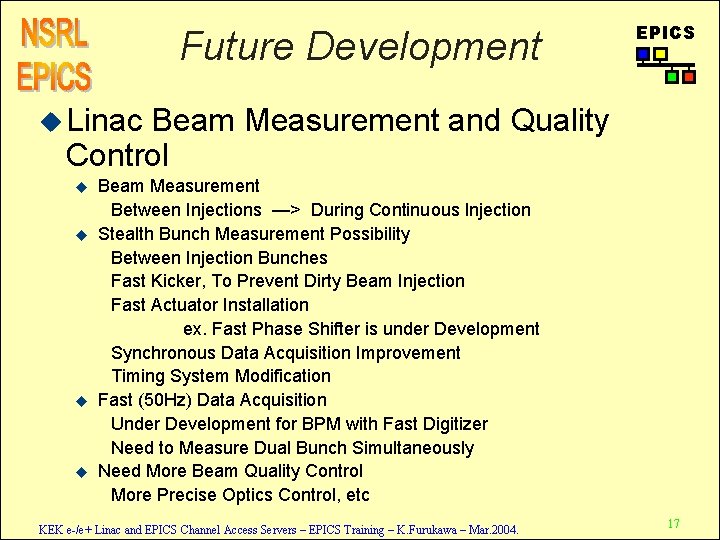 NSRL
EPICS

Future Development

EPICS

◆ Linac Beam Measurement and Quality Control

◆ Beam Measurement
Between Injections —> During Continuous Injection

◆ Stealth Bunch Measurement Possibility
Between Injection Bunches
Fast Kicker, To Prevent Dirty Beam Injection
Fast Actuator Installation
ex. Fast Phase Shifter is under Development
Synchronous Data Acquisition Improvement
Timing System Modification

◆ Fast (50Hz) Data Acquisition
Under Development for BPM with Fast Digitizer
Need to Measure Dual Bunch Simultaneously

◆ Need More Beam Quality Control
More Precise Optics Control, etc

KEK e-/e+ Linac and EPICS Channel Access Servers – EPICS Training – K.Furukawa – Mar.2004.

17